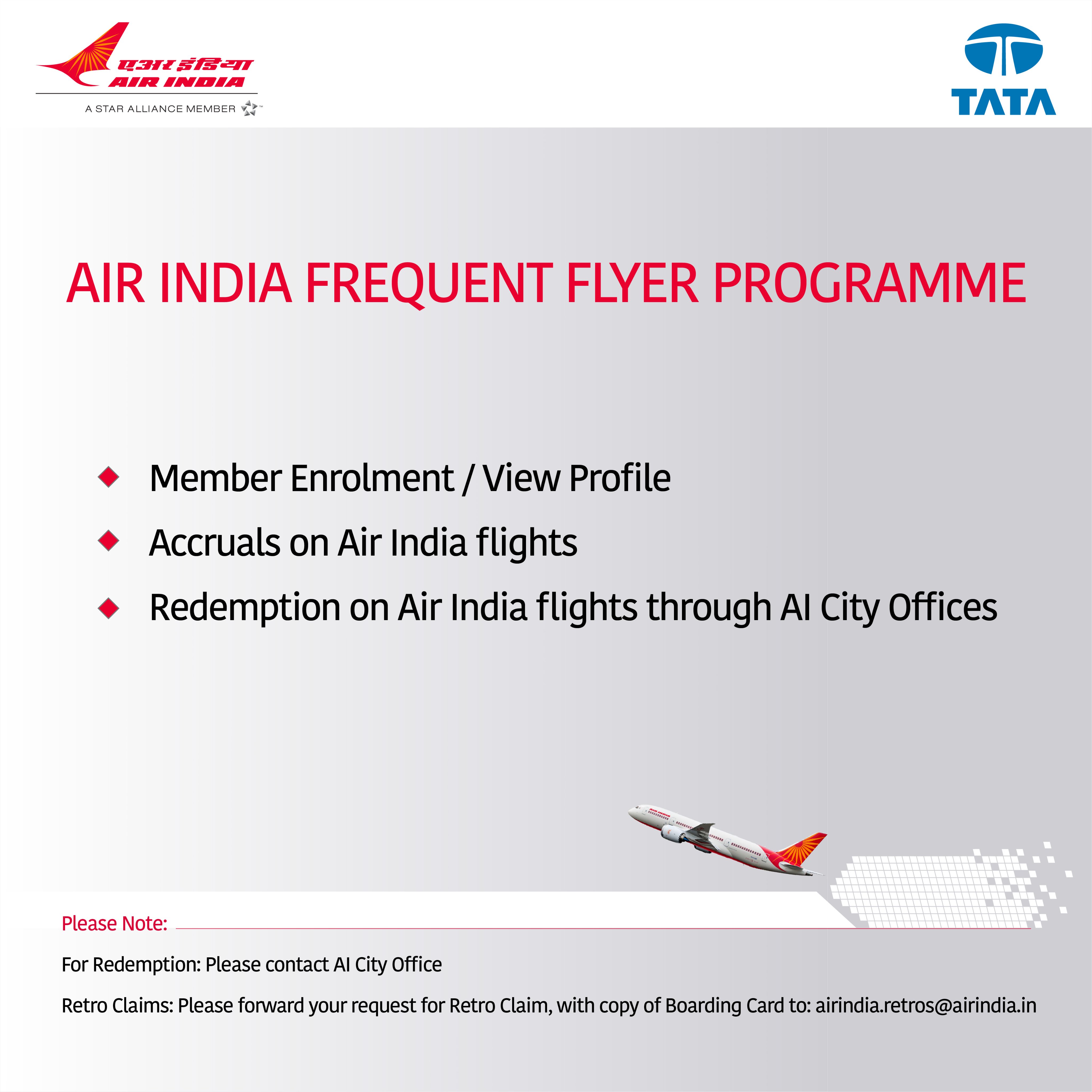 एअर इंडिया
AIR INDIA
A STAR ALLIANCE MEMBER

TATA

AIR INDIA FREQUENT FLYER PROGRAMME

Member Enrolment / View Profile

Accruals on Air India flights

Redemption on Air India flights through AI City Offices

Please Note:

For Redemption: Please contact AI City Office

Retro Claims: Please forward your request for Retro Claim, with copy of Boarding Card to: airindia.retros@airindia.in